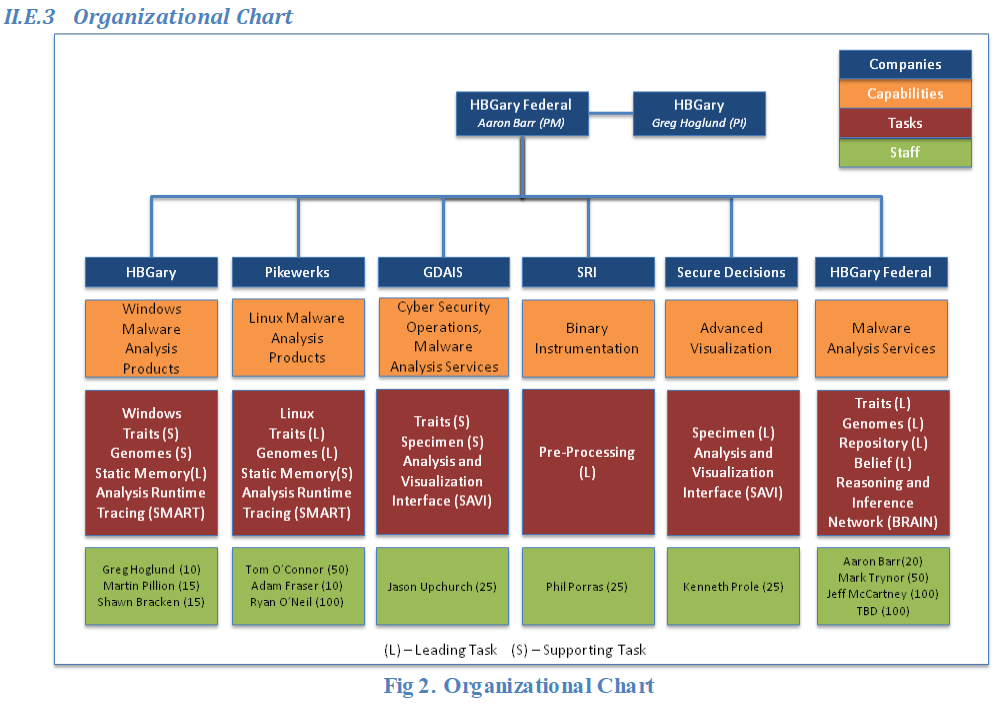 II.E.3 Organizational Chart

Companies
Capabilities
Tasks
Staff

HBGary Federal
Aaron Barr (PM)

HBGary
Greg Hoglund (PI)

HBGary
Windows Malware Analysis Products
Windows Traits (S) Genomes (S) Static Memory(L) Analysis Runtime Tracing (SMART)
Greg Hoglund (10)
Martin Pillion (15)
Shawn Bracken (15)

Pikewerks
Linux Malware Analysis Products
Linux Traits (L) Genomes (L) Static Memory(S) Analysis Runtime Tracing (SMART)
Tom O'Connor (50)
Adam Fraser (10)
Ryan O'Neil (100)

GDAIS
Cyber Security Operations, Malware Analysis Services
Traits (S) Specimen (S) Analysis and Visualization Interface (SAVI)
Jason Upchurch (25)

SRI
Binary Instrumentation
Pre-Processing (L)
Phil Porras (25)

Secure Decisions
Advanced Visualization
Specimen (L) Analysis and Visualization Interface (SAVI)
Kenneth Prole (25)

HBGary Federal
Malware Analysis Services
Traits (L) Genomes (L) Repository (L) Belief (L) Reasoning and Inference Network (BRAIN)
Aaron Barr(20)
Mark Trynor (50)
Jeff McCartney (100)
TBD (100)

(L) – Leading Task (S) – Supporting Task

Fig 2. Organizational Chart